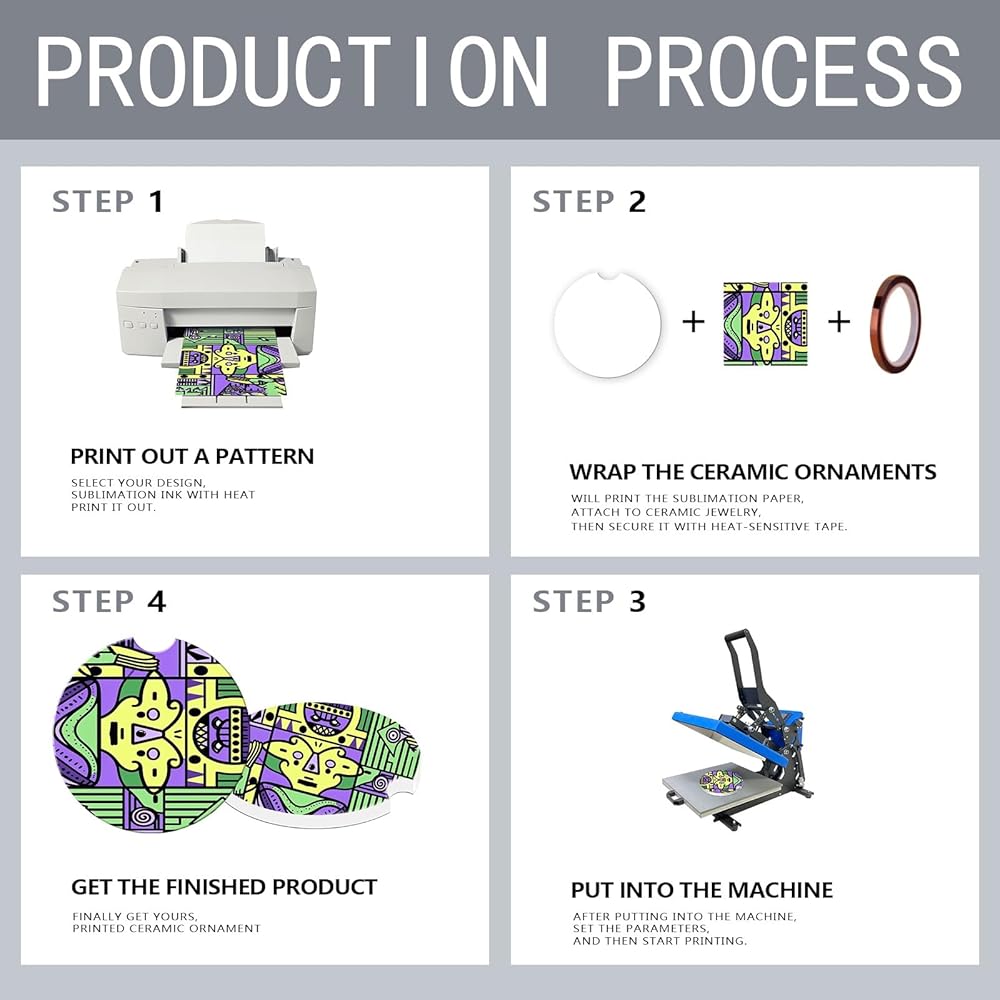 PRODUCTION PROCESS

STEP 1

PRINT OUT A PATTERN

SELECT YOUR DESIGN, SUBLIMATION INK WITH HEAT PRINT IT OUT.

STEP 2

+ +

WRAP THE CERAMIC ORNAMENTS

WILL PRINT THE SUBLIMATION PAPER, ATTACH TO CERAMIC JEWELRY, THEN SECURE IT WITH HEAT-SENSITIVE TAPE.

STEP 4

GET THE FINISHED PRODUCT

FINALLY GET YOURS, PRINTED CERAMIC ORNAMENT

STEP 3

PUT INTO THE MACHINE

AFTER PUTTING INTO THE MACHINE, SET THE PARAMETERS, AND THEN START PRINTING.